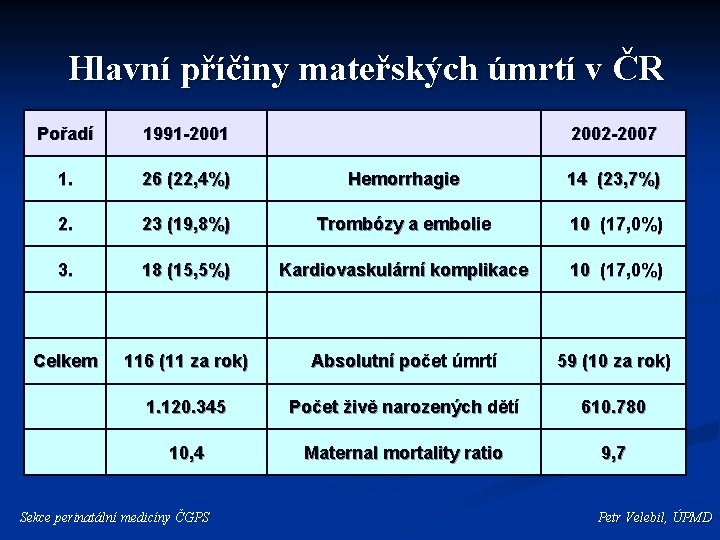 Hlavní příčiny mateřských úmrtí v ČR

| Pořadí | 1991-2001 | | 2002-2007 |
|---|---|---|---|
| 1. | 26 (22,4%) | Hemorrhagie | 14 (23,7%) |
| 2. | 23 (19,8%) | Trombózy a embolie | 10 (17,0%) |
| 3. | 18 (15,5%) | Kardiovaskulární komplikace | 10 (17,0%) |
| | | | |
| Celkem | 116 (11 za rok) | Absolutní počet úmrtí | 59 (10 za rok) |
| | 1.120.345 | Počet živě narozených dětí | 610.780 |
| | 10,4 | Maternal mortality ratio | 9,7 |

Sekce perinatální medicíny ČGPS

Petr Velebil, ÚPMD